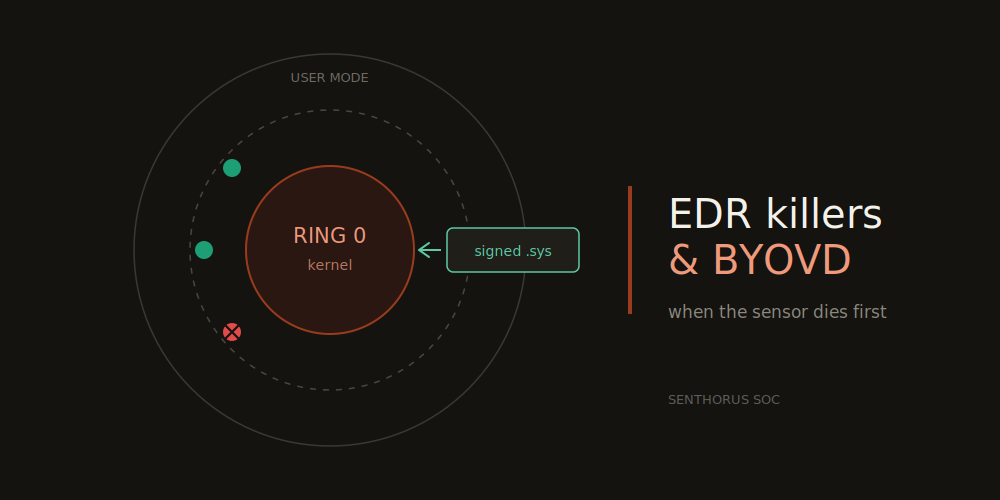 USER MODE

RING 0
kernel

signed .sys

EDR killers
& BYOVD

when the sensor dies first

SENTHORUS SOC